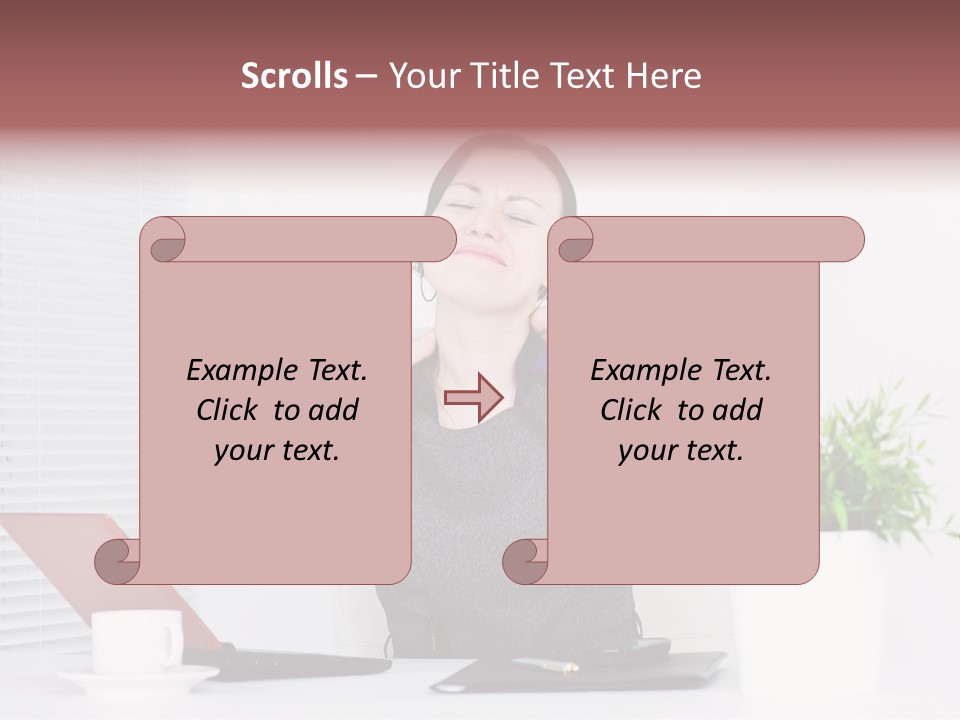 Scrolls – Your Title Text Here

Example Text. Click to add your text.

Example Text. Click to add your text.